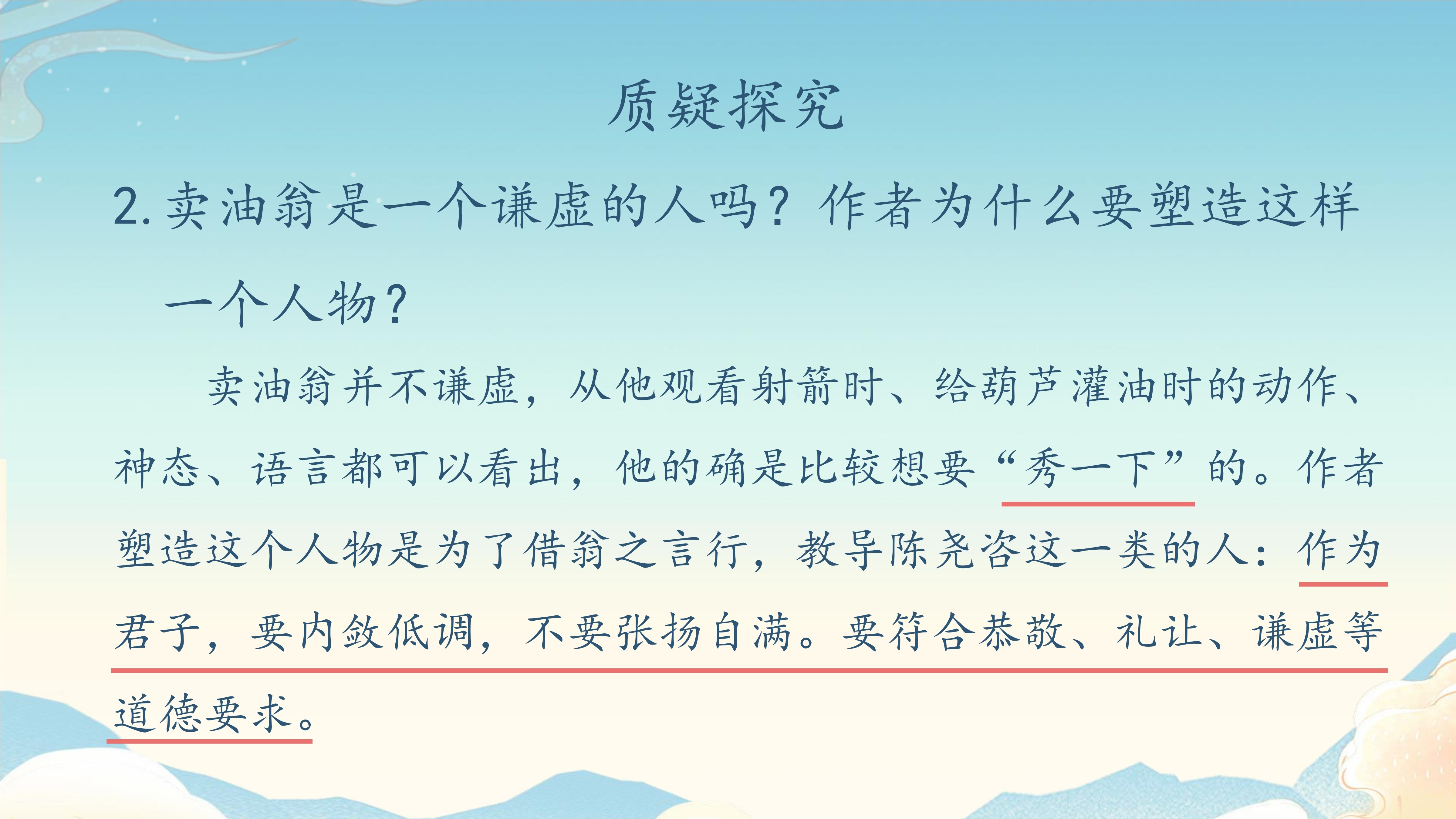 质疑探究

2. 卖油翁是一个谦虚的人吗？作者为什么要塑造这样一个人物？

卖油翁并不谦虚，从他观看射箭时、给葫芦灌油时的动作、神态、语言都可以看出，他的确是比较想要“秀一下”的。作者塑造这个人物是为了借翁之言行，教导陈尧咨这一类的人：作为君子，要内敛低调，不要张扬自满。要符合恭敬、礼让、谦虚等道德要求。